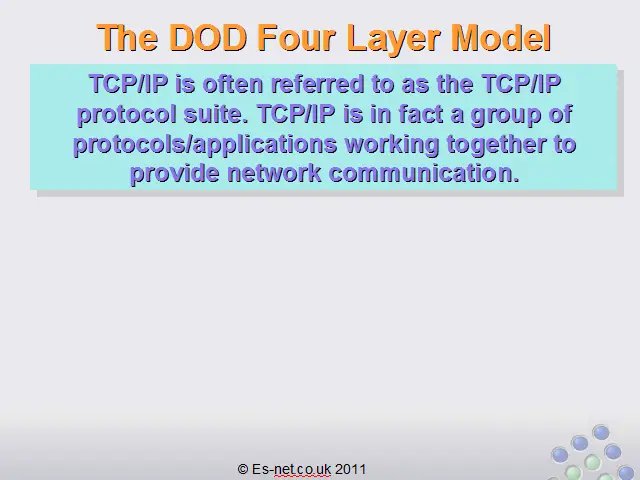 The DOD Four Layer Model

TCP/IP is often referred to as the TCP/IP protocol suite. TCP/IP is in fact a group of protocols/applications working together to provide network communication.

© Es-net.co.uk 2011